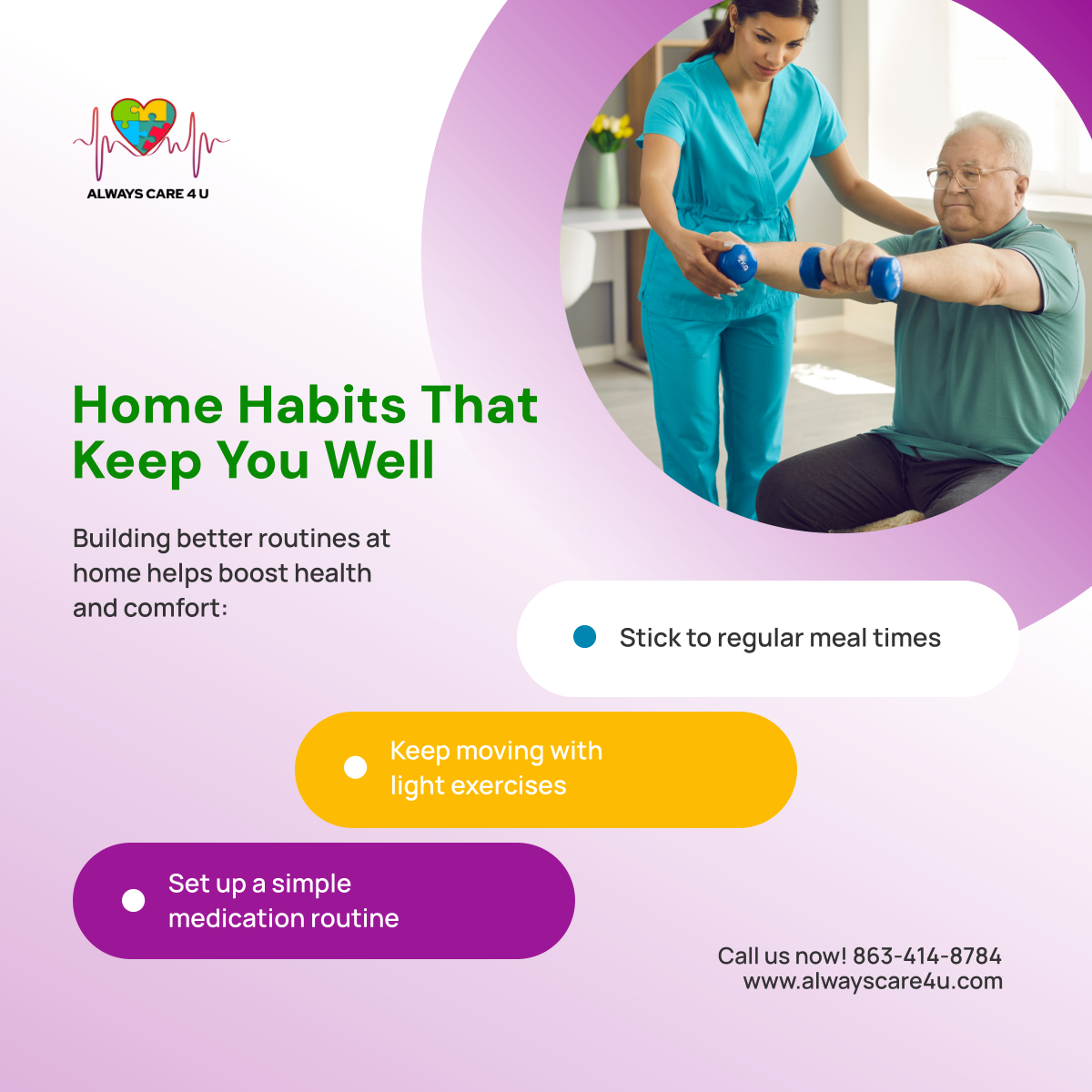 ALWAYS CARE 4 U

Home Habits That Keep You Well

Building better routines at home helps boost health and comfort:

Stick to regular meal times

Keep moving with light exercises

Set up a simple medication routine

Call us now! 863-414-8784
www.alwayscare4u.com